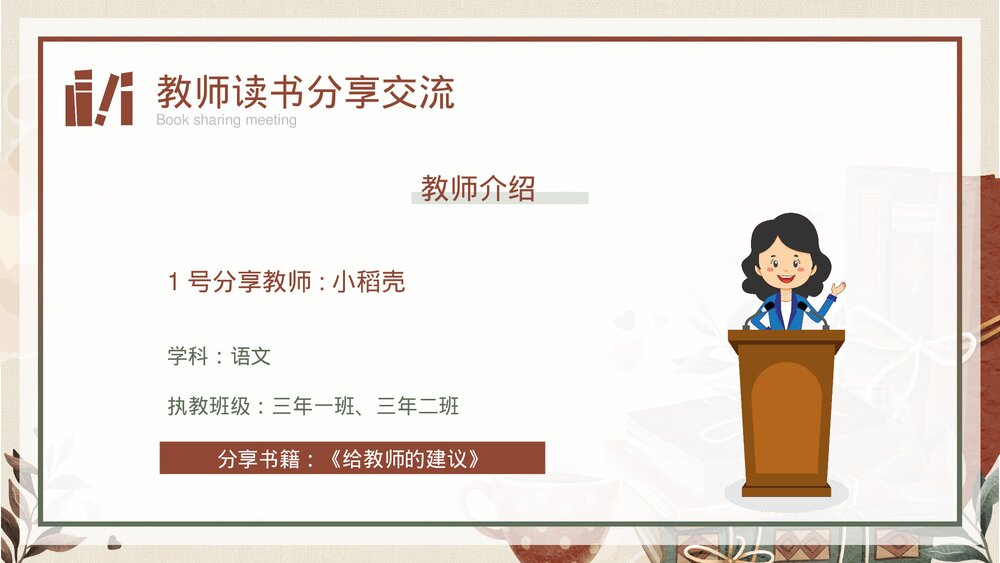 教师读书分享交流
Book sharing meeting

教师介绍

1 号分享教师：小稻壳

学科：语文

执教班级：三年一班、三年二班

分享书籍：《给教师的建议》